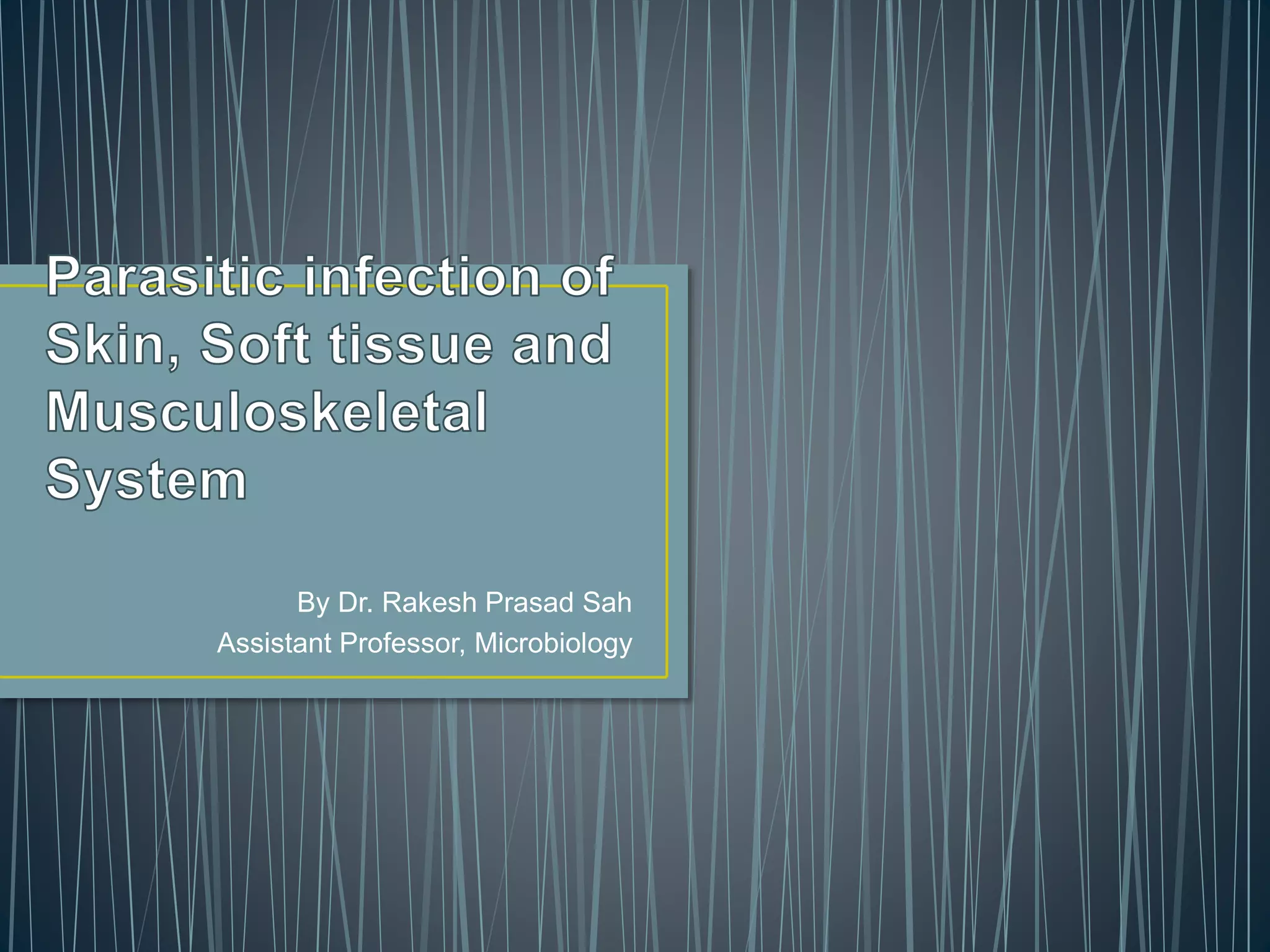 Parasitic infection of Skin, Soft tissue and Musculoskeletal System

By Dr. Rakesh Prasad Sah
Assistant Professor, Microbiology